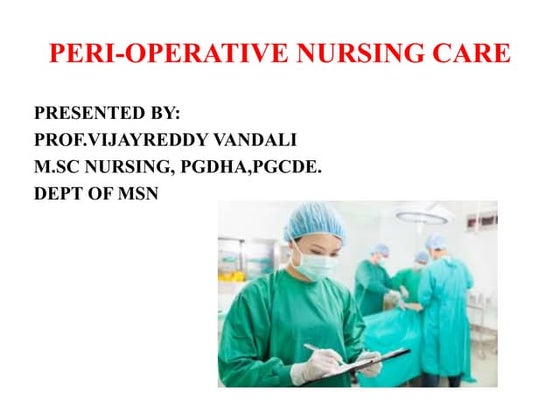 PERI-OPERATIVE NURSING CARE

PRESENTED BY:
PROF.VIJAYREDDY VANDALI
M.SC NURSING, PGDHA,PGCDE.
DEPT OF MSN